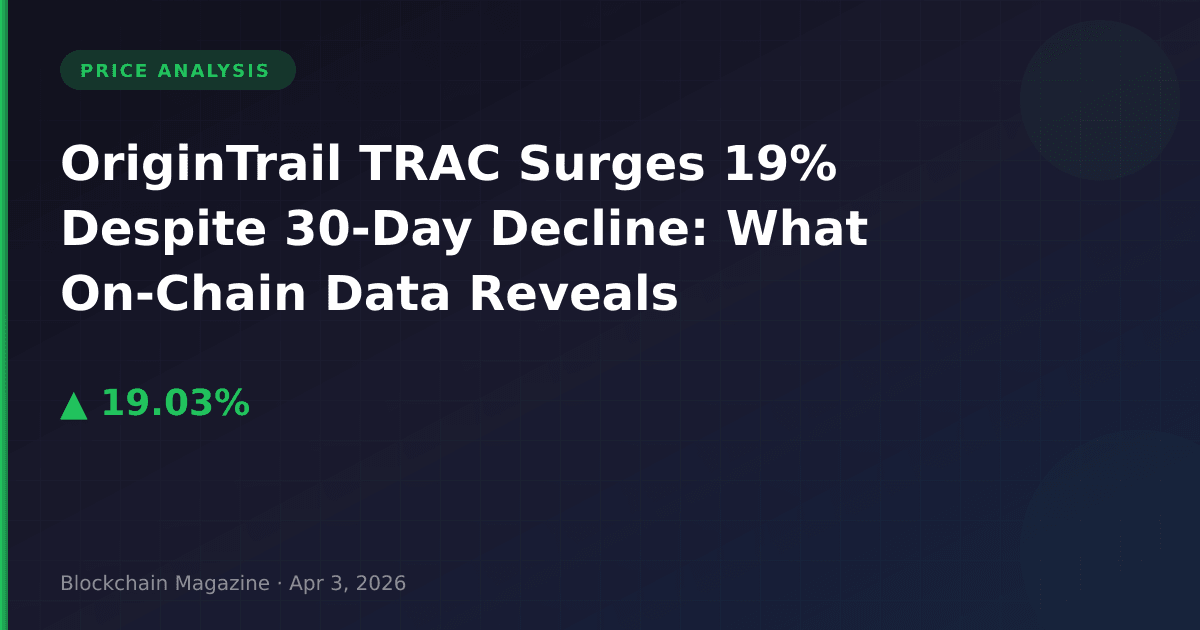 PRICE ANALYSIS

OriginTrail TRAC Surges 19% Despite 30-Day Decline: What On-Chain Data Reveals

▲ 19.03%

Blockchain Magazine · Apr 3, 2026